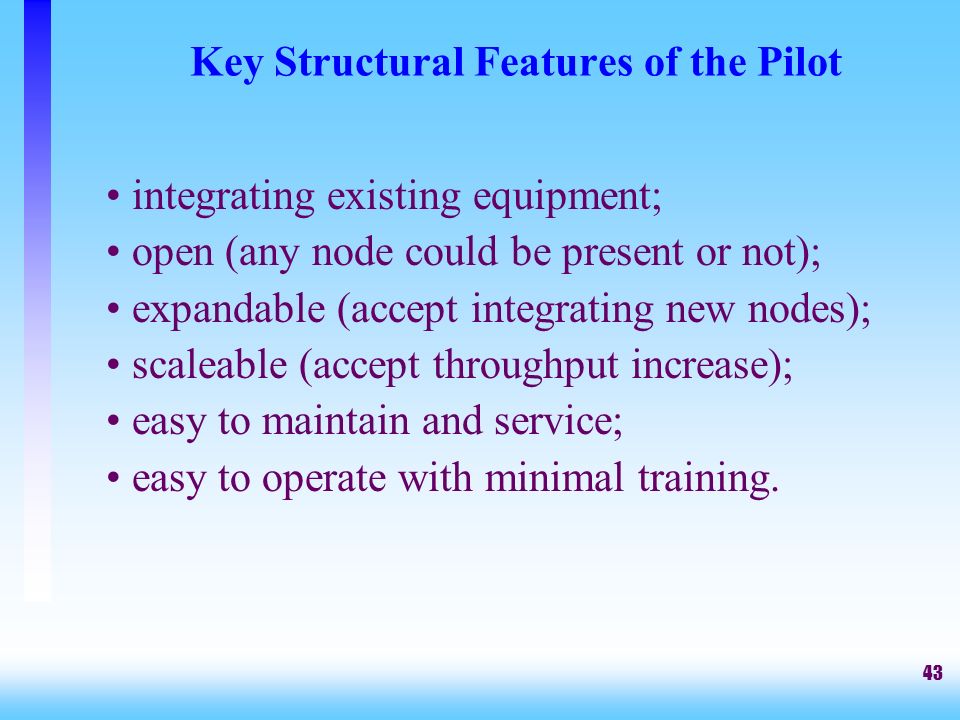 Key Structural Features of the Pilot

• integrating existing equipment;
• open (any node could be present or not);
• expandable (accept integrating new nodes);
• scaleable (accept throughput increase);
• easy to maintain and service;
• easy to operate with minimal training.

43